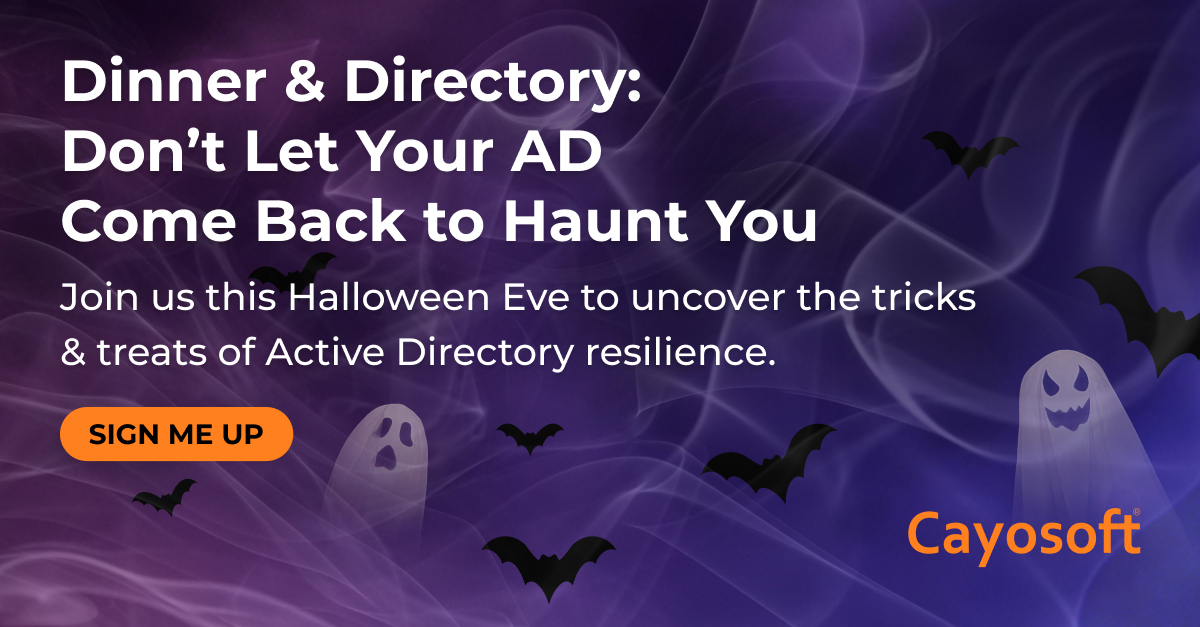 Dinner & Directory: Don’t Let Your AD Come Back to Haunt You

Join us this Halloween Eve to uncover the tricks & treats of Active Directory resilience.

SIGN ME UP

Cayosoft®